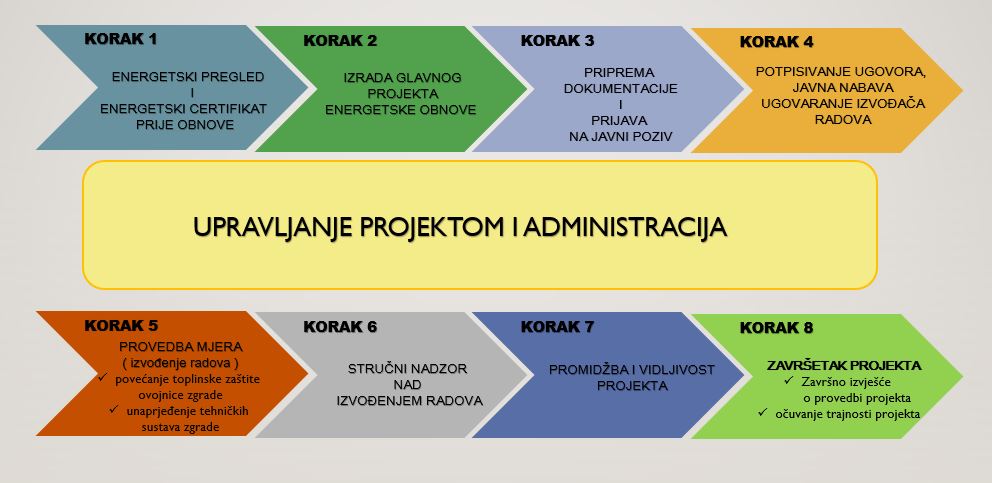 KORAK 1

ENERGETSKI PREGLED
I
ENERGETSKI CERTIFIKAT
PRIJE OBNOVE

KORAK 2

IZRADA GLAVNOG
PROJEKTA
ENERGETSKE OBNOVE

KORAK 3

PRIPREMA
DOKUMENTACIJE
I
PRIJAVA
NA JAVNI POZIV

KORAK 4

POTPISIVANJE UGOVORA,
JAVNA NABAVA
UGOVARANJE IZVOĐAČA
RADOVA

UPRAVLJANJE PROJEKTOM I ADMINISTRACIJA

KORAK 5

PROVEDBA MJERA
( izvođenje radova )
✓ povećanje toplinske zaštite ovojnice zgrade
✓ unaprjeđenje tehničkih sustava zgrade

KORAK 6

STRUČNI NADZOR
NAD
IZVOĐENJEM RADOVA

KORAK 7

PROMIDŽBA I VIDLJIVOST
PROJEKTA

KORAK 8

ZAVRŠETAK PROJEKTA
✓ Završno izvješće o provedbi projekta
✓ očuvanje trajnosti projekta